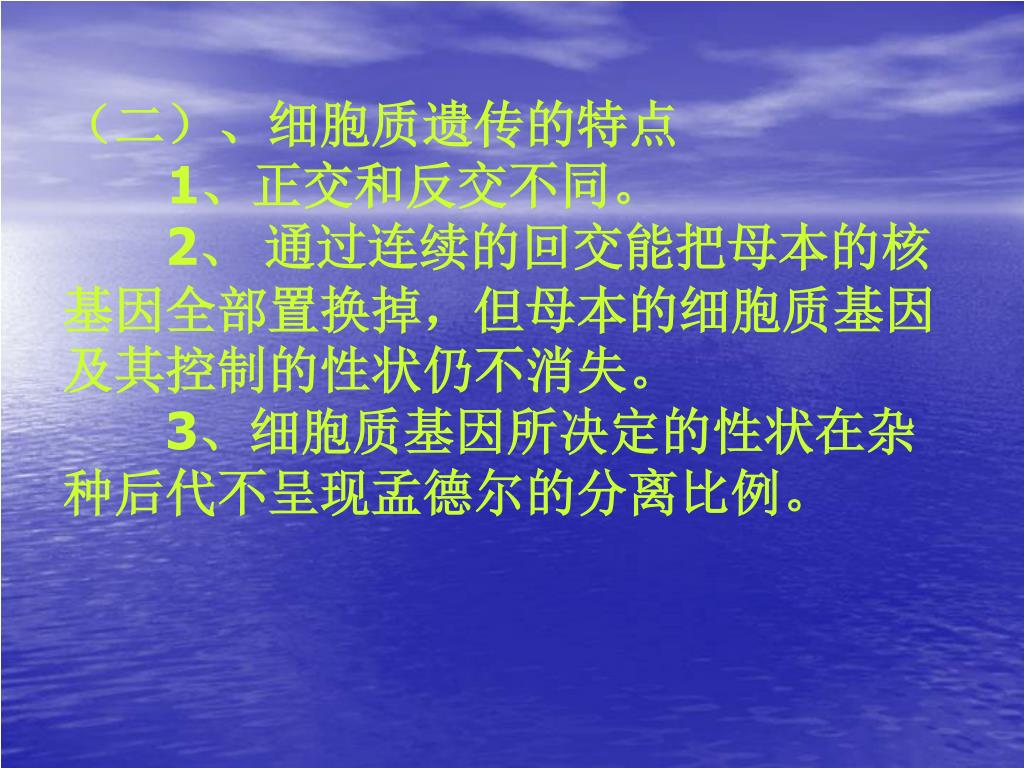 （二）、细胞质遗传的特点

1、正交和反交不同。

2、 通过连续的回交能把母本的核基因全部置换掉，但母本的细胞质基因及其控制的性状仍不消失。

3、细胞质基因所决定的性状在杂种后代不呈现孟德尔的分离比例。